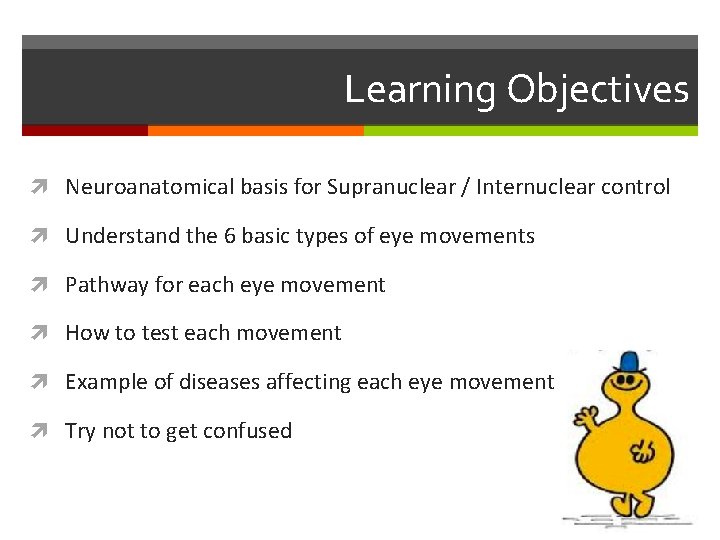 Learning Objectives

Neuroanatomical basis for Supranuclear / Internuclear control

Understand the 6 basic types of eye movements

Pathway for each eye movement

How to test each movement

Example of diseases affecting each eye movement

Try not to get confused